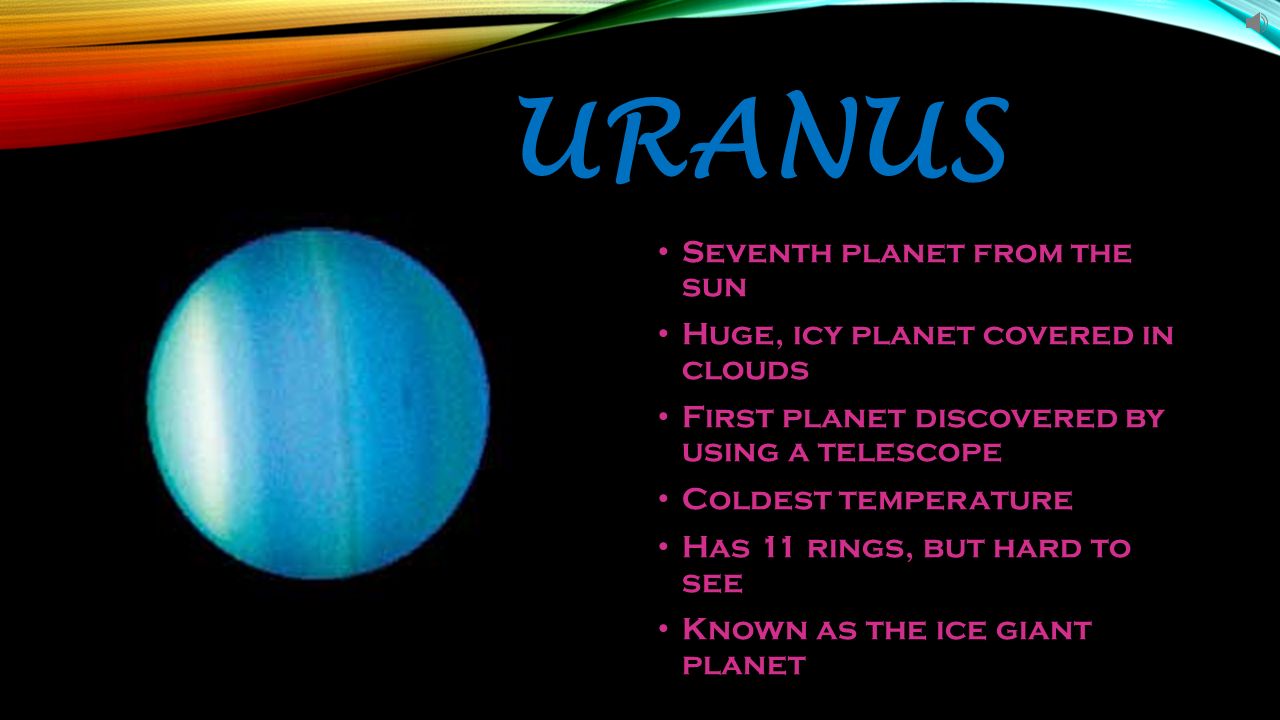 URANUS

• Seventh planet from the sun
• Huge, icy planet covered in clouds
• First planet discovered by using a telescope
• Coldest temperature
• Has 11 rings, but hard to see
• Known as the ice giant planet